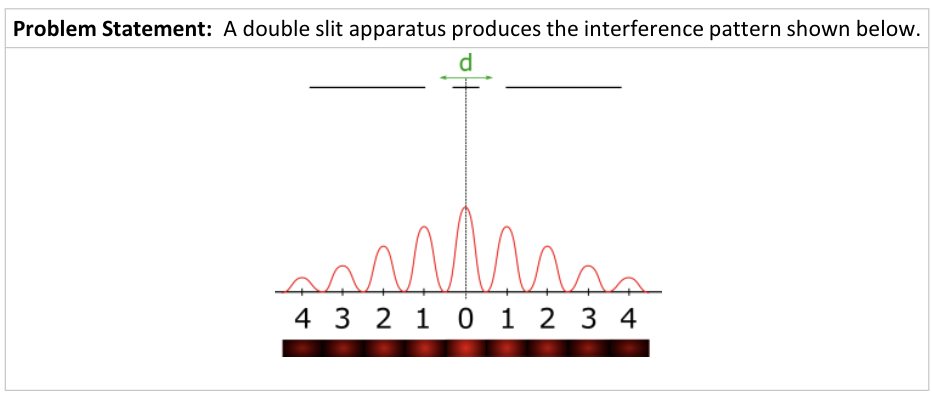 **Problem Statement:** A double slit apparatus produces the interference pattern shown below.

d

4 3 2 1 0 1 2 3 4